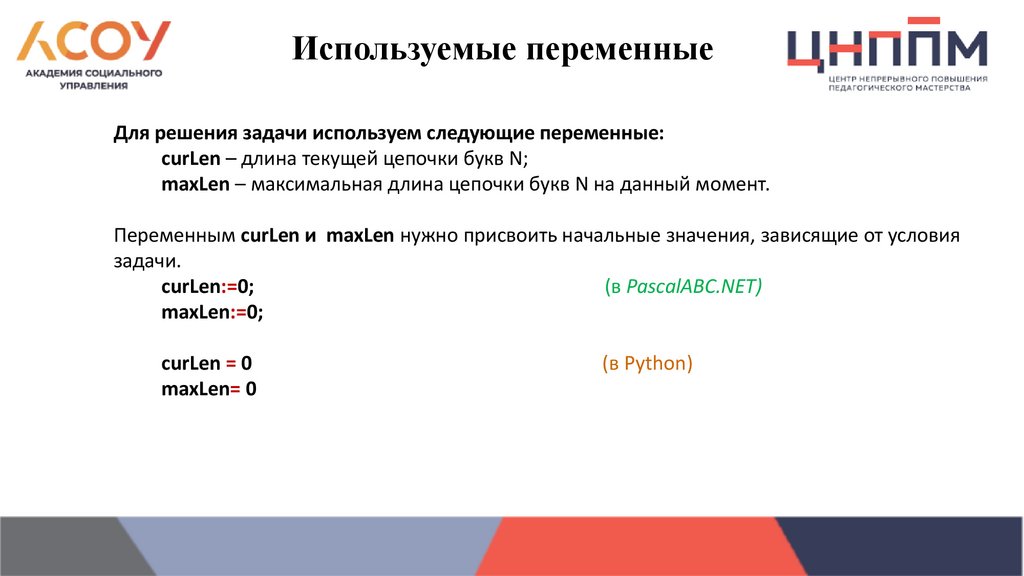 АСОУ
АКАДЕМИЯ СОЦИАЛЬНОГО УПРАВЛЕНИЯ

Используемые переменные

ЦНППМ
ЦЕНТР НЕПРЕРЫВНОГО ПОВЫШЕНИЯ ПЕДАГОГИЧЕСКОГО МАСТЕРСТВА

Для решения задачи используем следующие переменные:
curLen – длина текущей цепочки букв N;
maxLen – максимальная длина цепочки букв N на данный момент.

Переменным curLen и maxLen нужно присвоить начальные значения, зависящие от условия задачи.
curLen:=0; (в PascalABC.NET)
maxLen:=0;

curLen = 0 (в Python)
maxLen= 0